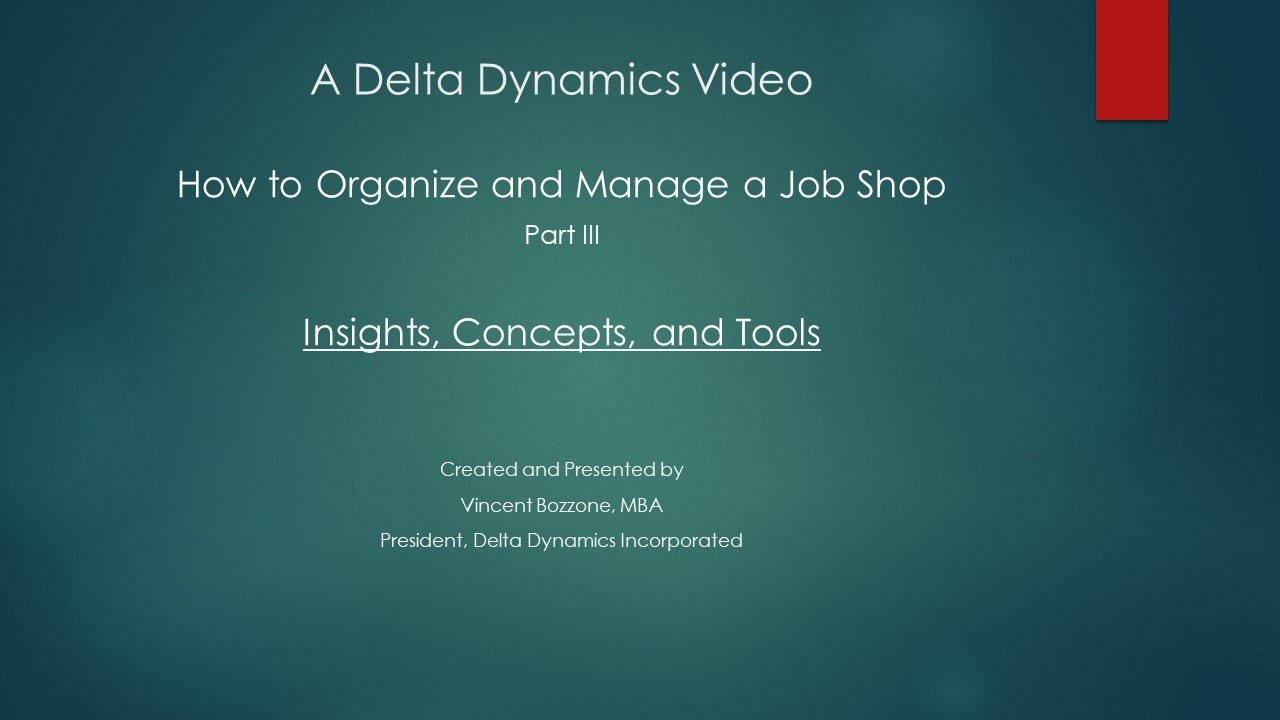 A Delta Dynamics Video

How to Organize and Manage a Job Shop
Part III

Insights, Concepts, and Tools

Created and Presented by
Vincent Bozzone, MBA
President, Delta Dynamics Incorporated